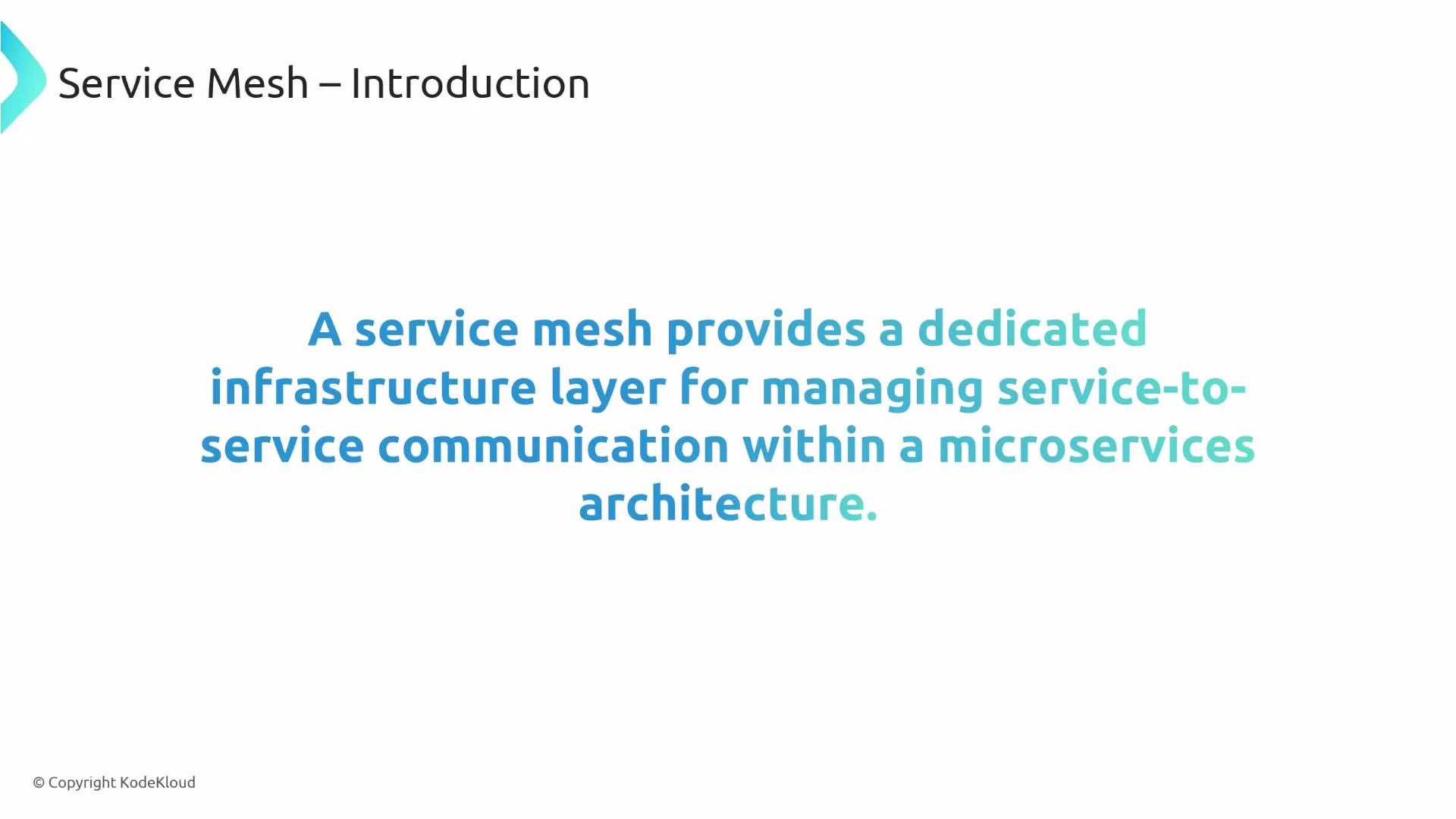 Service Mesh – Introduction

A service mesh provides a dedicated infrastructure layer for managing service-to-service communication within a microservices architecture.

© Copyright KodeKloud